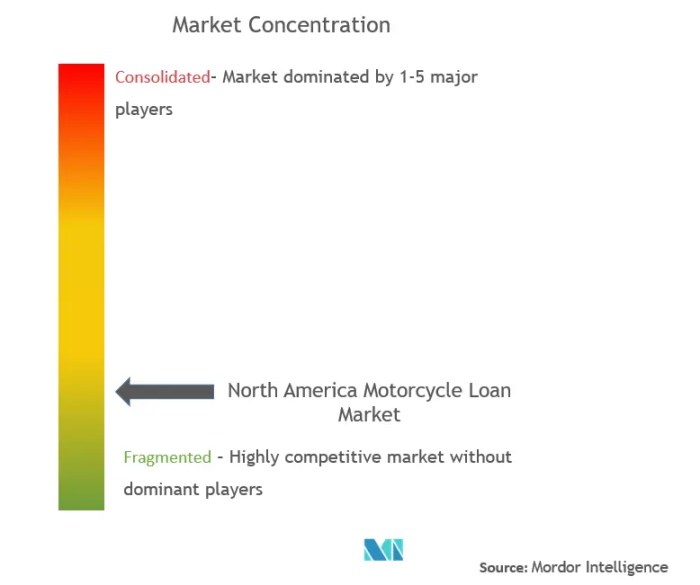 Market Concentration

Consolidated- Market dominated by 1-5 major players

North America Motorcycle Loan Market

Fragmented - Highly competitive market without dominant players

Source: Mordor Intelligence